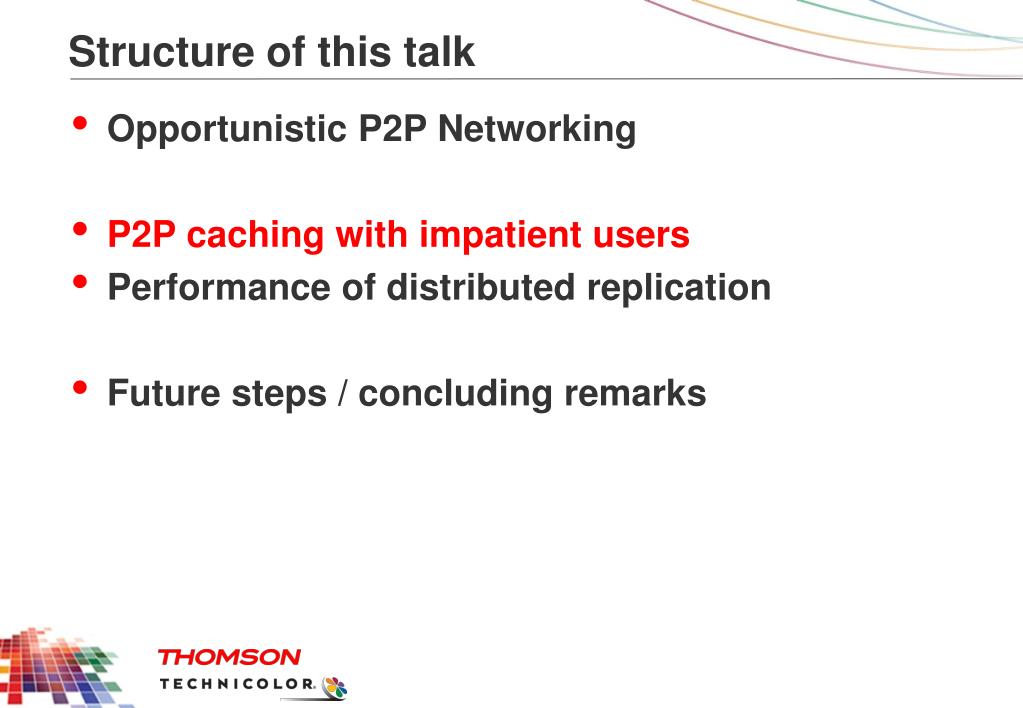 Structure of this talk

• Opportunistic P2P Networking

• P2P caching with impatient users
• Performance of distributed replication

• Future steps / concluding remarks

THOMSON
TECHNICOLOR